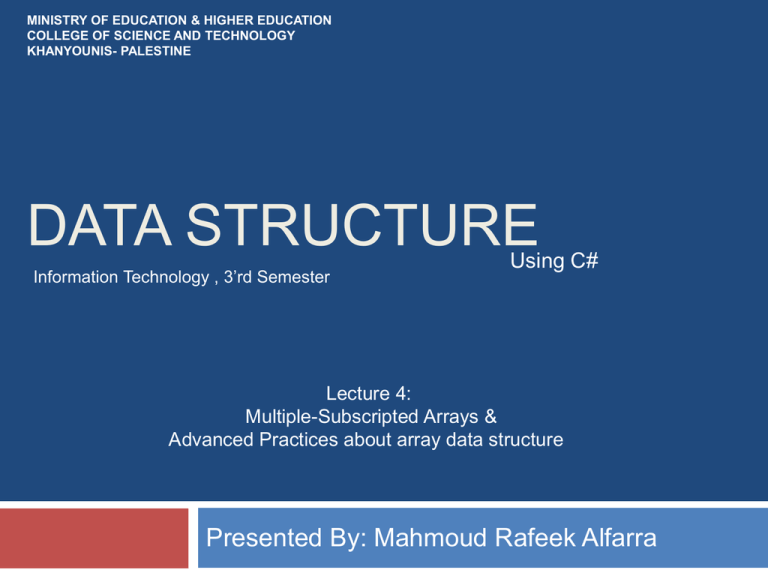 MINISTRY OF EDUCATION & HIGHER EDUCATION
COLLEGE OF SCIENCE AND TECHNOLOGY
KHANYOUNIS- PALESTINE

DATA STRUCTURE
Using C#

Information Technology , 3'rd Semester

Lecture 4:
Multiple-Subscripted Arrays &
Advanced Practices about array data structure

Presented By: Mahmoud Rafeek Alfarra